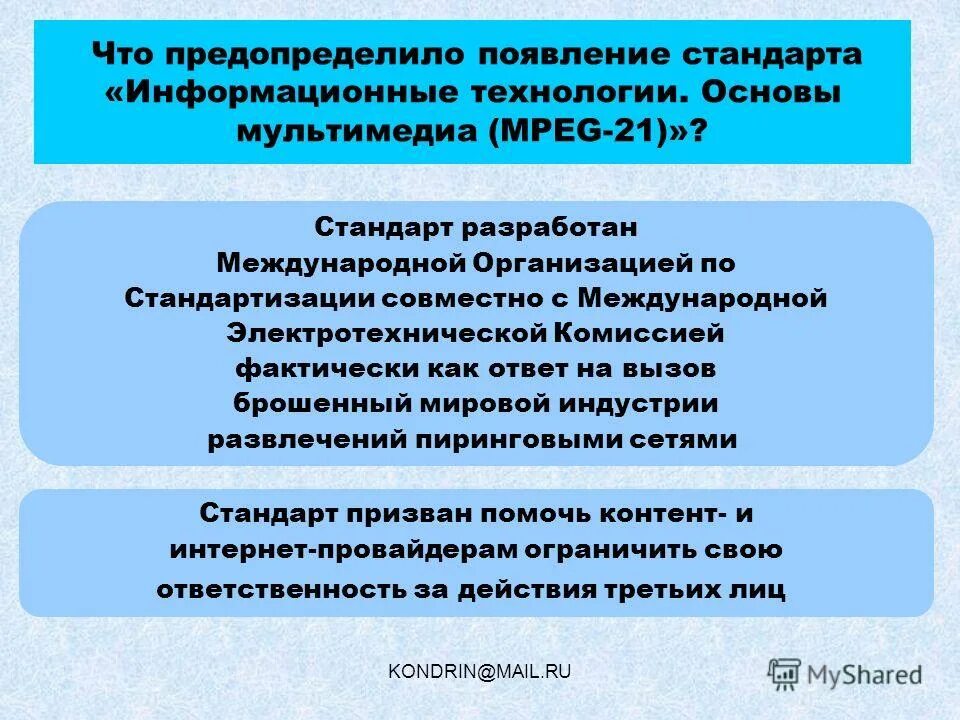 Что предопределило появление стандарта «Информационные технологии. Основы мультимедиа (MPEG-21)»?

Стандарт разработан Международной Организацией по Стандартизации совместно с Международной Электротехнической Комиссией фактически как ответ на вызов брошенный мировой индустрии развлечений пиринговыми сетями

Стандарт призван помочь контент- и интернет-провайдерам ограничить свою ответственность за действия третьих лиц

KONDRIN@MAIL.RU

MyShared